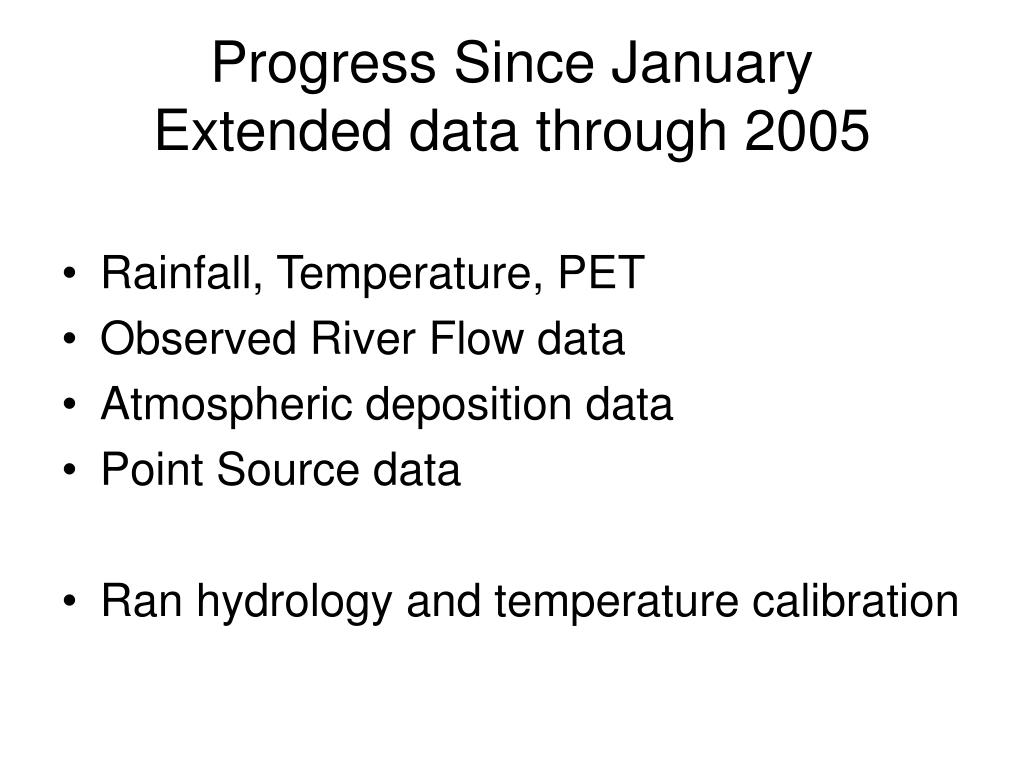 Progress Since January
Extended data through 2005

• Rainfall, Temperature, PET
• Observed River Flow data
• Atmospheric deposition data
• Point Source data

• Ran hydrology and temperature calibration